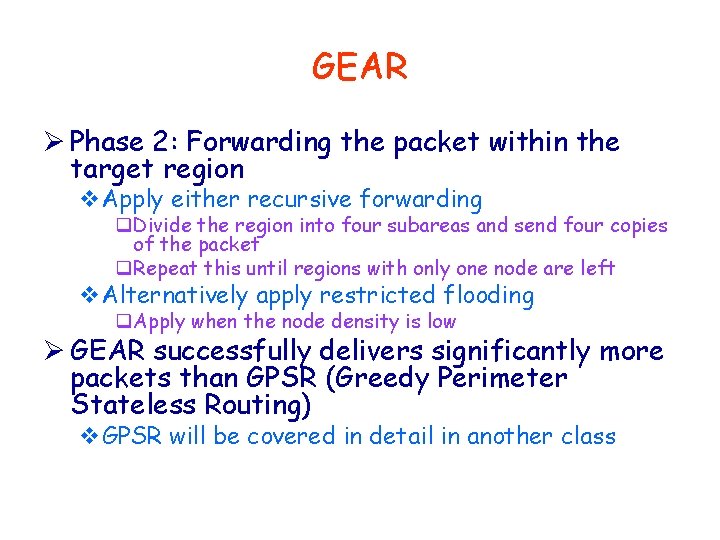 GEAR

➢ Phase 2: Forwarding the packet within the target region

❖ Apply either recursive forwarding

❑ Divide the region into four subareas and send four copies of the packet

❑ Repeat this until regions with only one node are left

❖ Alternatively apply restricted flooding

❑ Apply when the node density is low

➢ GEAR successfully delivers significantly more packets than GPSR (Greedy Perimeter Stateless Routing)

❖ GPSR will be covered in detail in another class